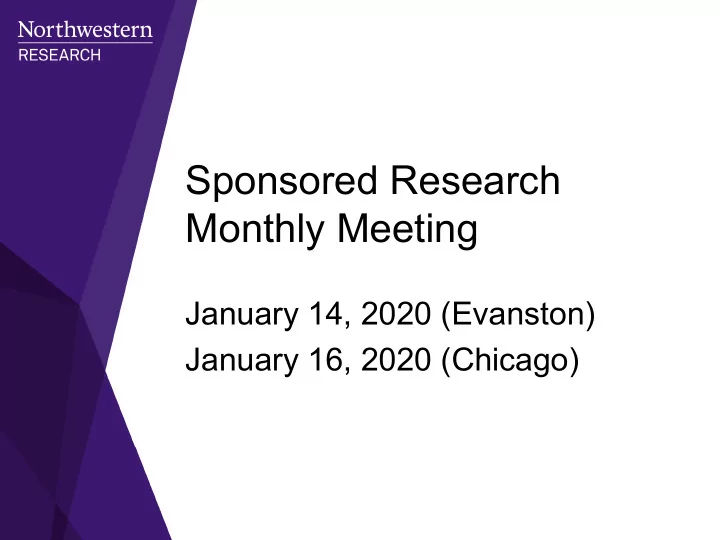 Northwestern
RESEARCH

Sponsored Research Monthly Meeting

January 14, 2020 (Evanston)
January 16, 2020 (Chicago)